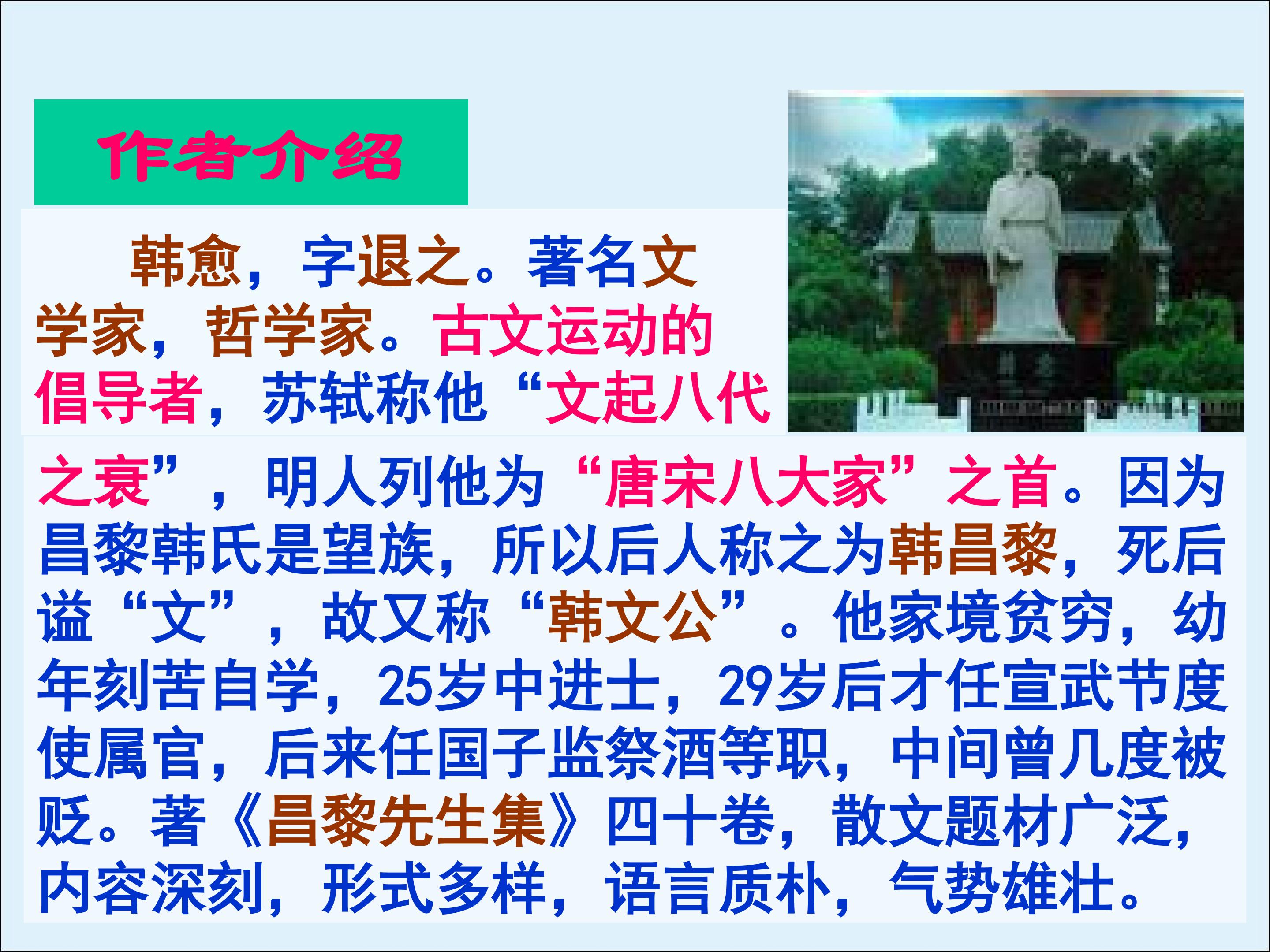 作者介绍

韩愈，字退之。著名文学家，哲学家。古文运动的倡导者，苏轼称他“文起八代之衰”，明人列他为“唐宋八大家”之首。因为昌黎韩氏是望族，所以后人称之为韩昌黎，死后谥“文”，故又称“韩文公”。他家境贫穷，幼年刻苦自学，25岁中进士，29岁后才任宣武节度使属官，后来任国子监祭酒等职，中间曾几度被贬。著《昌黎先生集》四十卷，散文题材广泛，内容深刻，形式多样，语言质朴，气势雄壮。